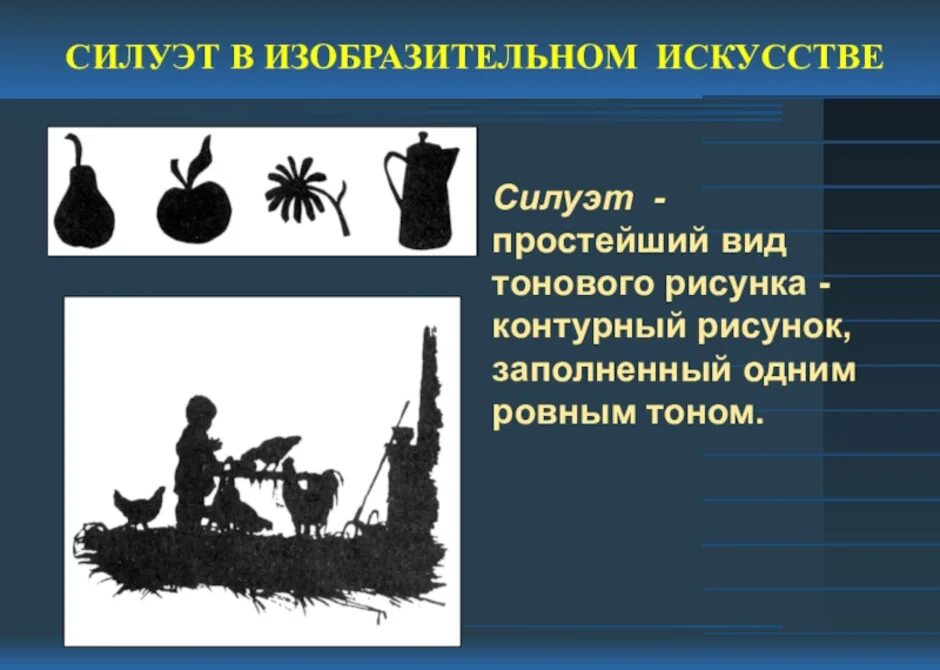 СИЛУЭТ В ИЗОБРАЗИТЕЛЬНОМ ИСКУССТВЕ

Силуэт - простейший вид тонового рисунка - контурный рисунок, заполненный одним ровным тоном.